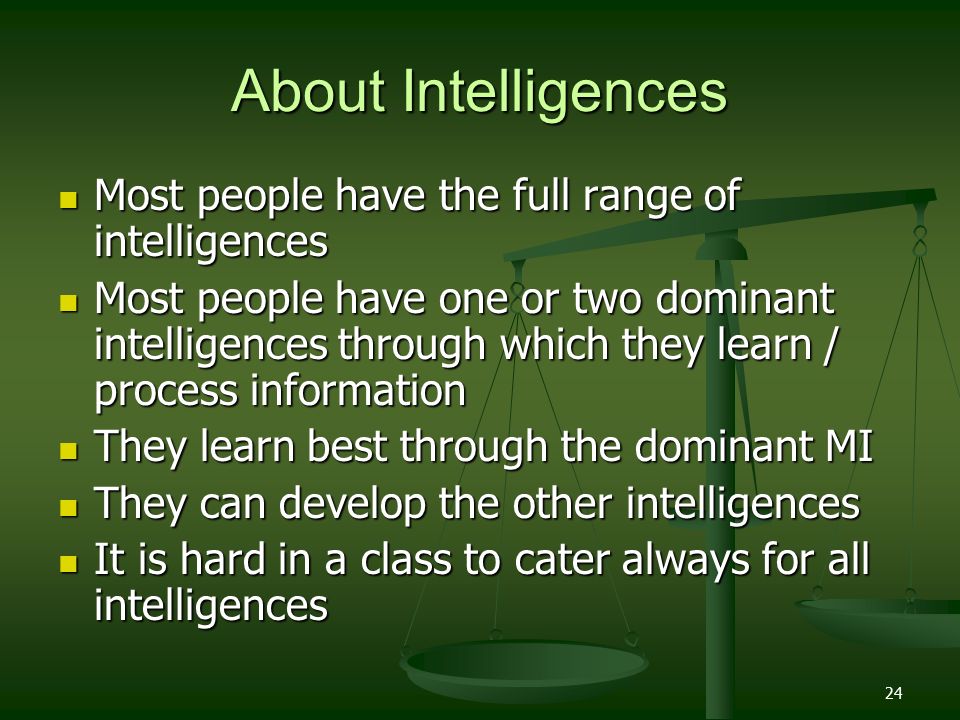 About Intelligences

- Most people have the full range of intelligences
- Most people have one or two dominant intelligences through which they learn / process information
- They learn best through the dominant MI
- They can develop the other intelligences
- It is hard in a class to cater always for all intelligences

24